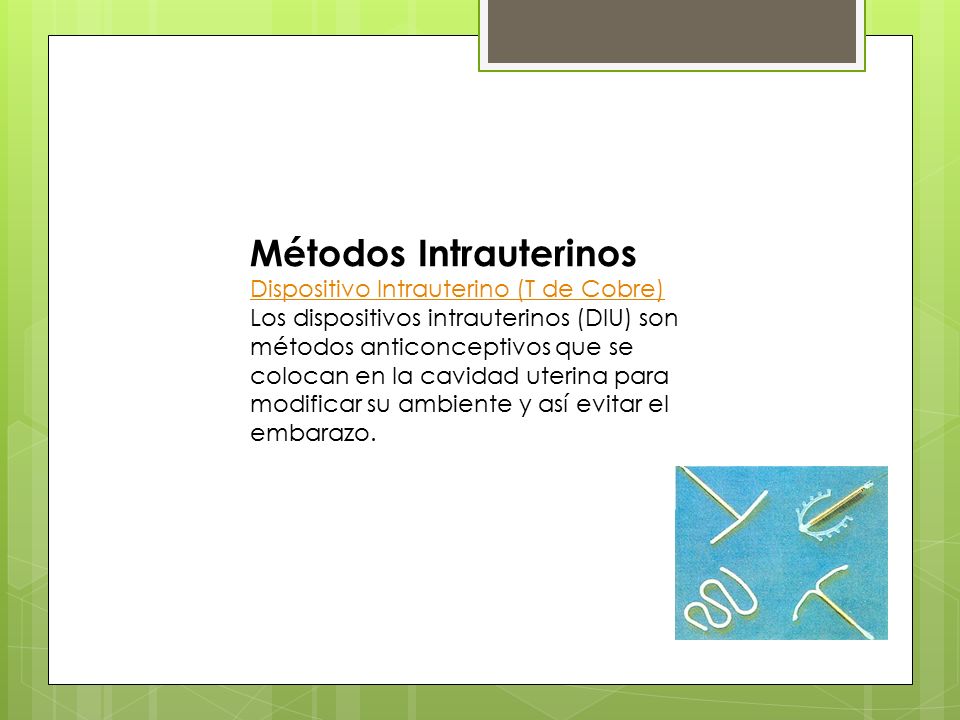 Métodos Intrauterinos
Dispositivo Intrauterino (T de Cobre)
Los dispositivos intrauterinos (DIU) son métodos anticonceptivos que se colocan en la cavidad uterina para modificar su ambiente y así evitar el embarazo.